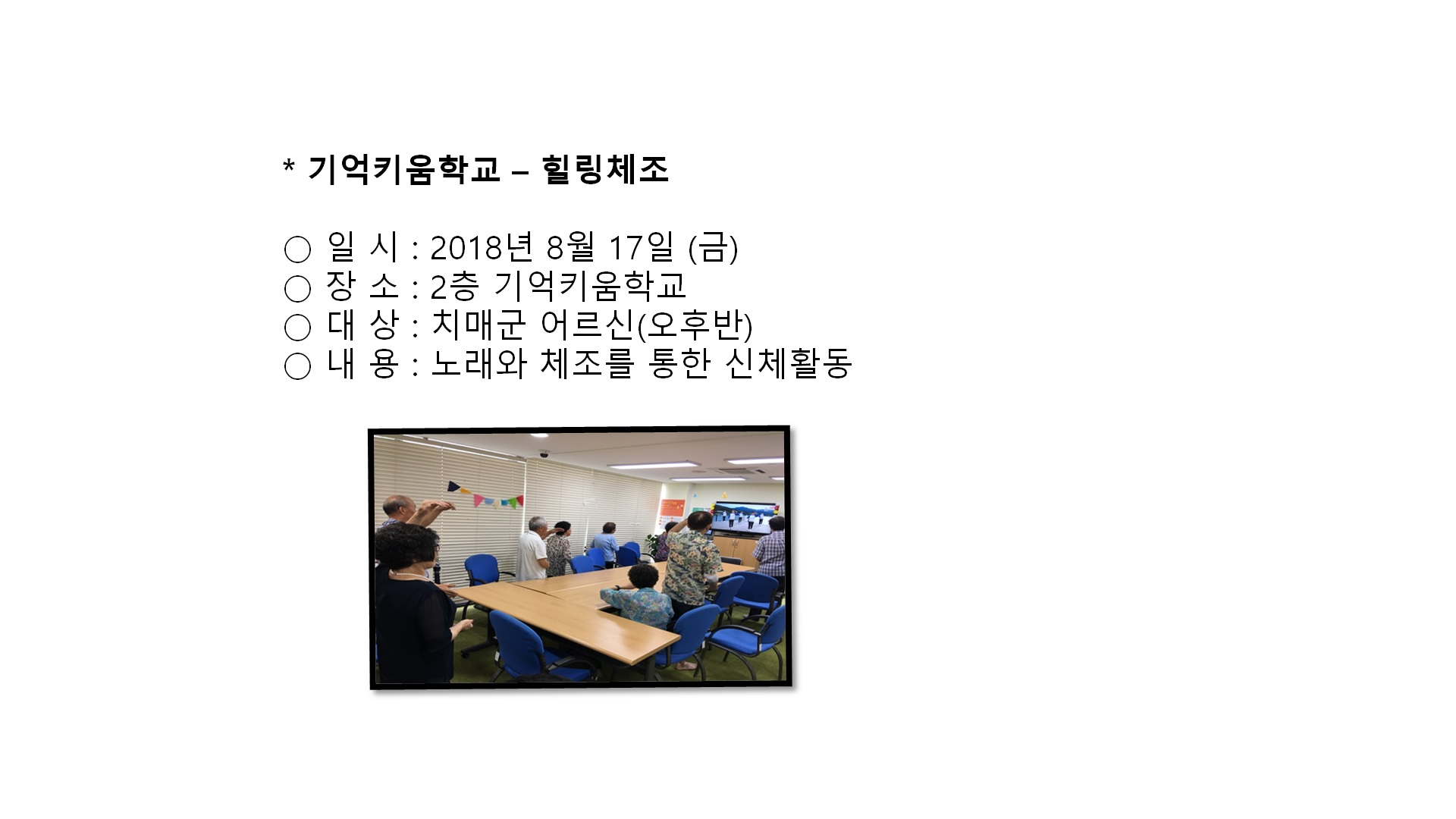 * 기억키움학교 – 힐링체조

○ 일 시 : 2018년 8월 17일 (금)
○ 장 소 : 2층 기억키움학교
○ 대 상 : 치매군 어르신(오후반)
○ 내 용 : 노래와 체조를 통한 신체활동